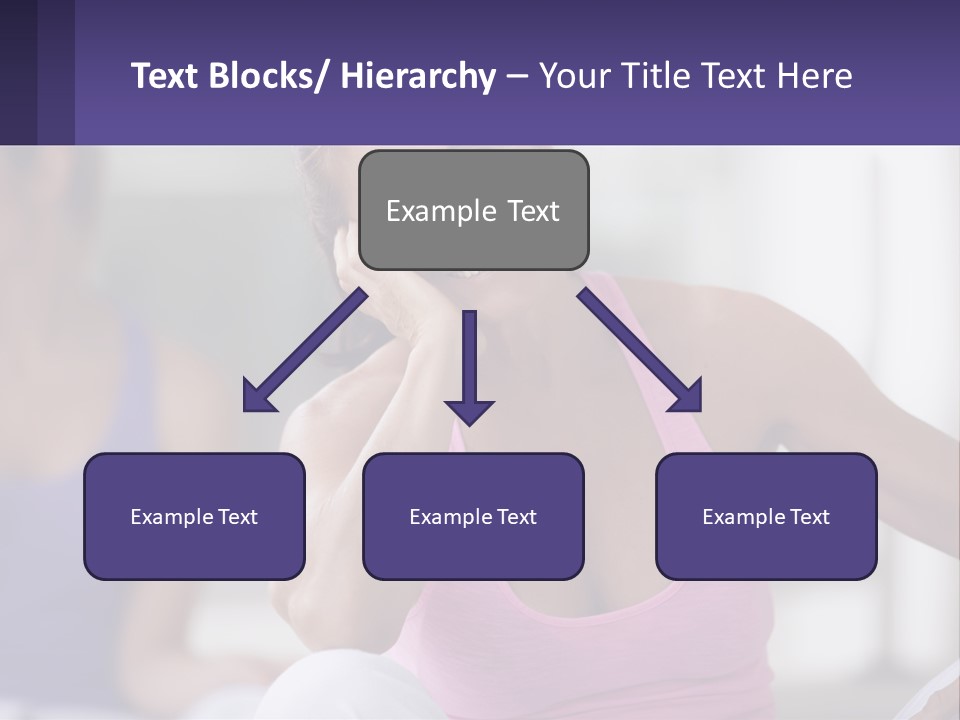 Text Blocks/ Hierarchy – Your Title Text Here

Example Text

Example Text

Example Text

Example Text